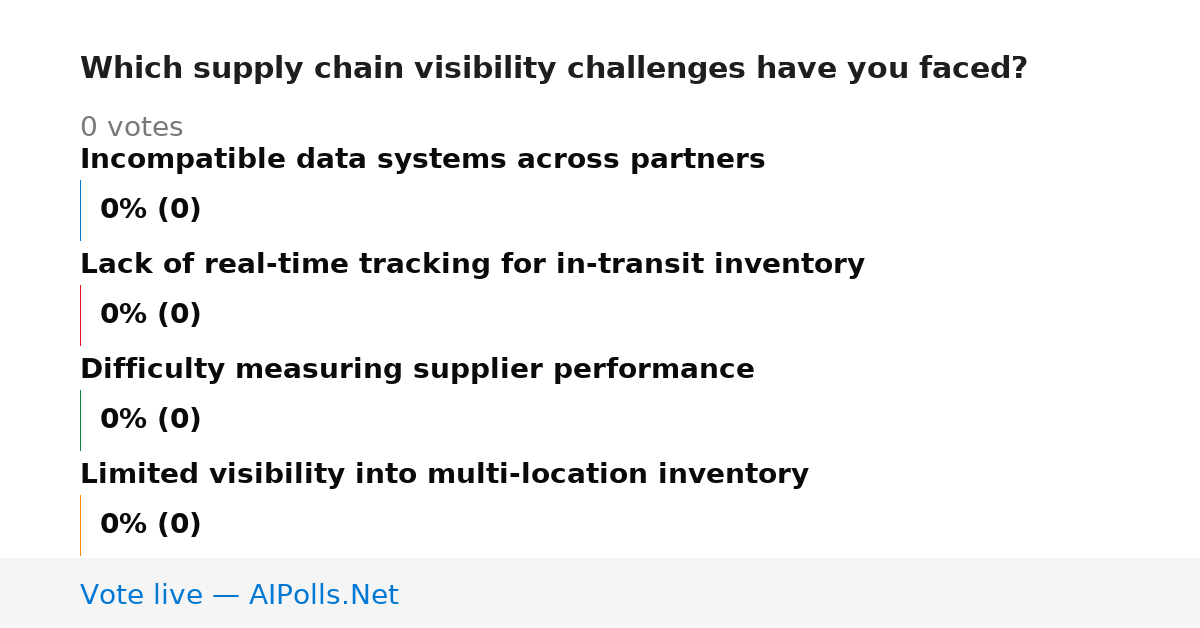 Which supply chain visibility challenges have you faced?

0 votes

Incompatible data systems across partners

0% (0)

Lack of real-time tracking for in-transit inventory

0% (0)

Difficulty measuring supplier performance

0% (0)

Limited visibility into multi-location inventory

0% (0)

Vote live — AIPolls.Net